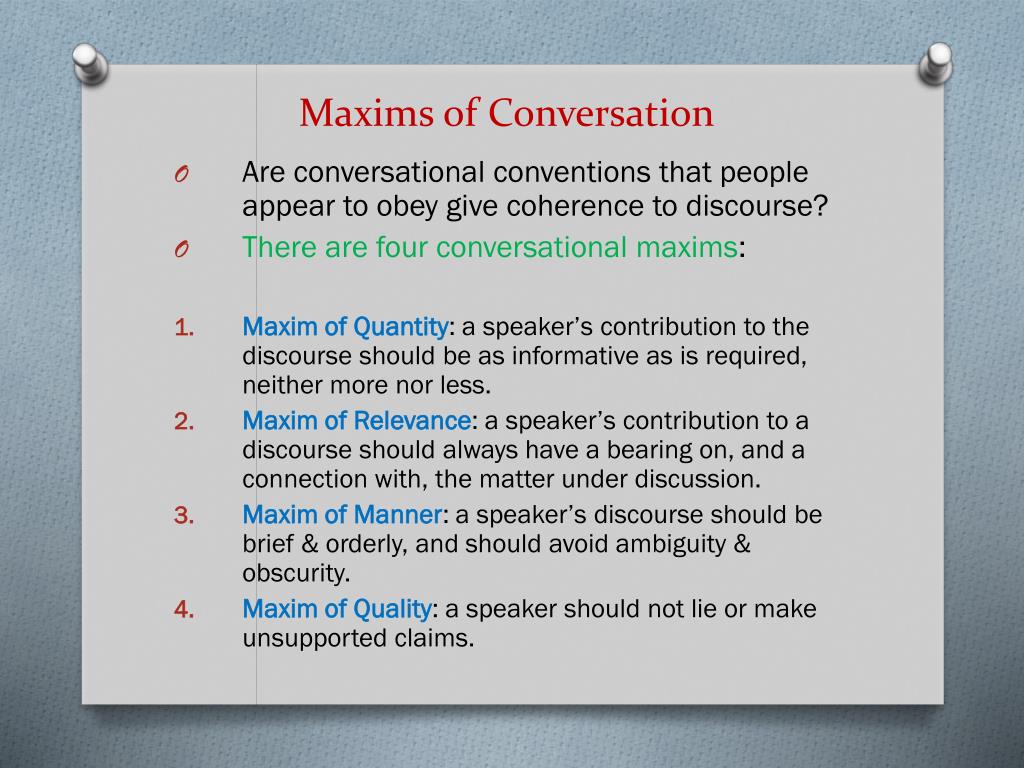 Maxims of Conversation

O Are conversational conventions that people appear to obey give coherence to discourse?

O There are four conversational maxims:

1. Maxim of Quantity: a speaker's contribution to the discourse should be as informative as is required, neither more nor less.
2. Maxim of Relevance: a speaker's contribution to a discourse should always have a bearing on, and a connection with, the matter under discussion.
3. Maxim of Manner: a speaker's discourse should be brief & orderly, and should avoid ambiguity & obscurity.
4. Maxim of Quality: a speaker should not lie or make unsupported claims.